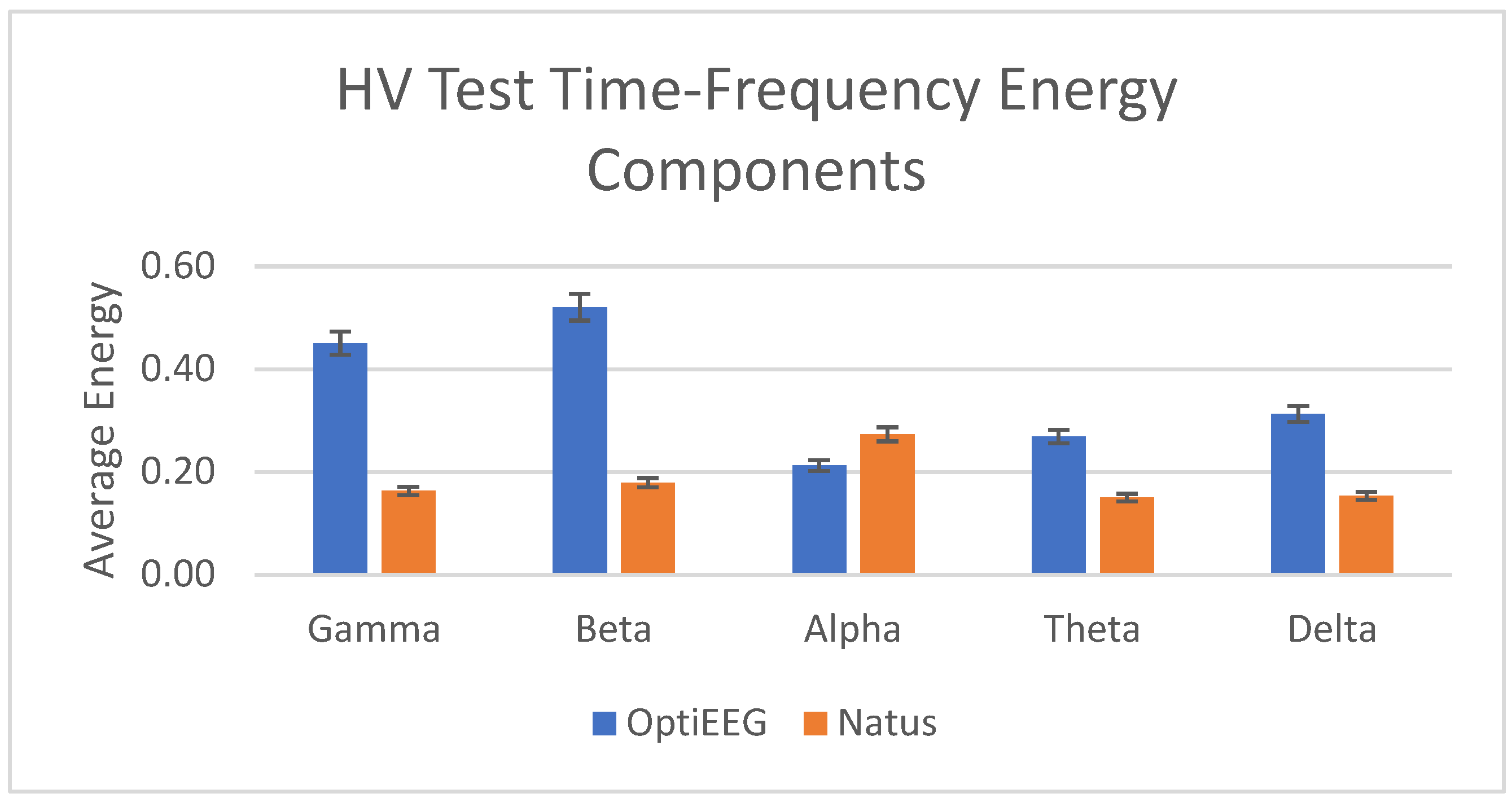 HV Test Time-Frequency Energy Components

Average Energy

0.60
0.40
0.20
0.00

Gamma
Beta
Alpha
Theta
Delta

OptiEEG
Natus